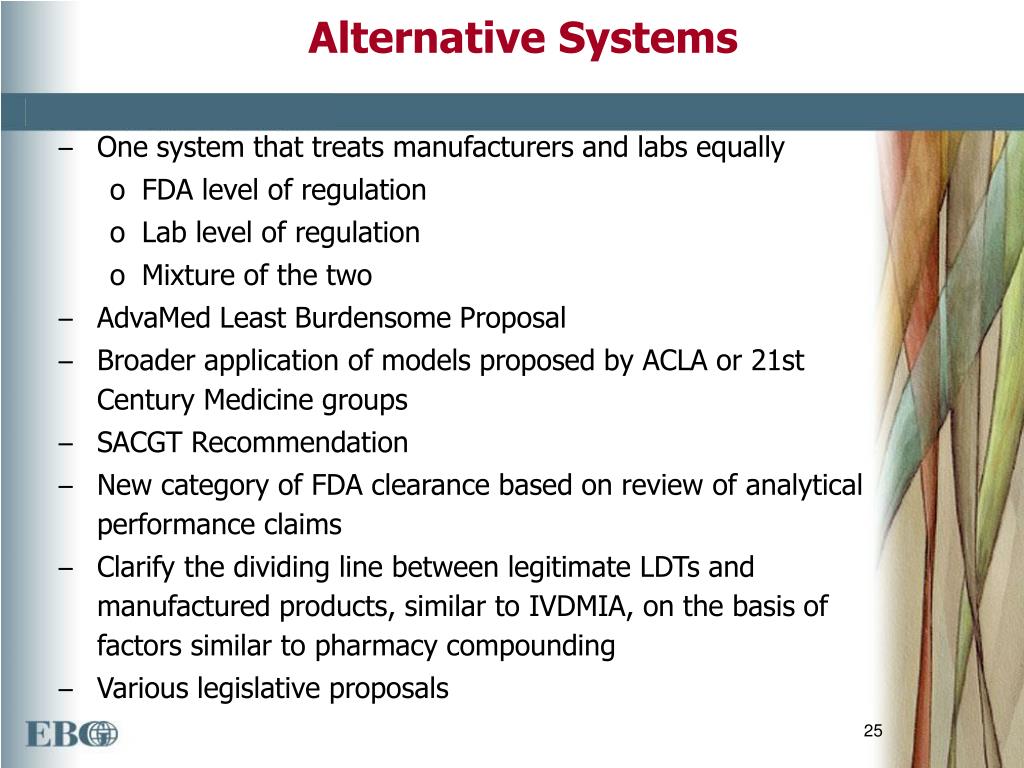 Alternative Systems

– One system that treats manufacturers and labs equally
 o FDA level of regulation
 o Lab level of regulation
 o Mixture of the two
– AdvaMed Least Burdensome Proposal
– Broader application of models proposed by ACLA or 21st Century Medicine groups
– SACGT Recommendation
– New category of FDA clearance based on review of analytical performance claims
– Clarify the dividing line between legitimate LDTs and manufactured products, similar to IVDMIA, on the basis of factors similar to pharmacy compounding
– Various legislative proposals

EBG

25